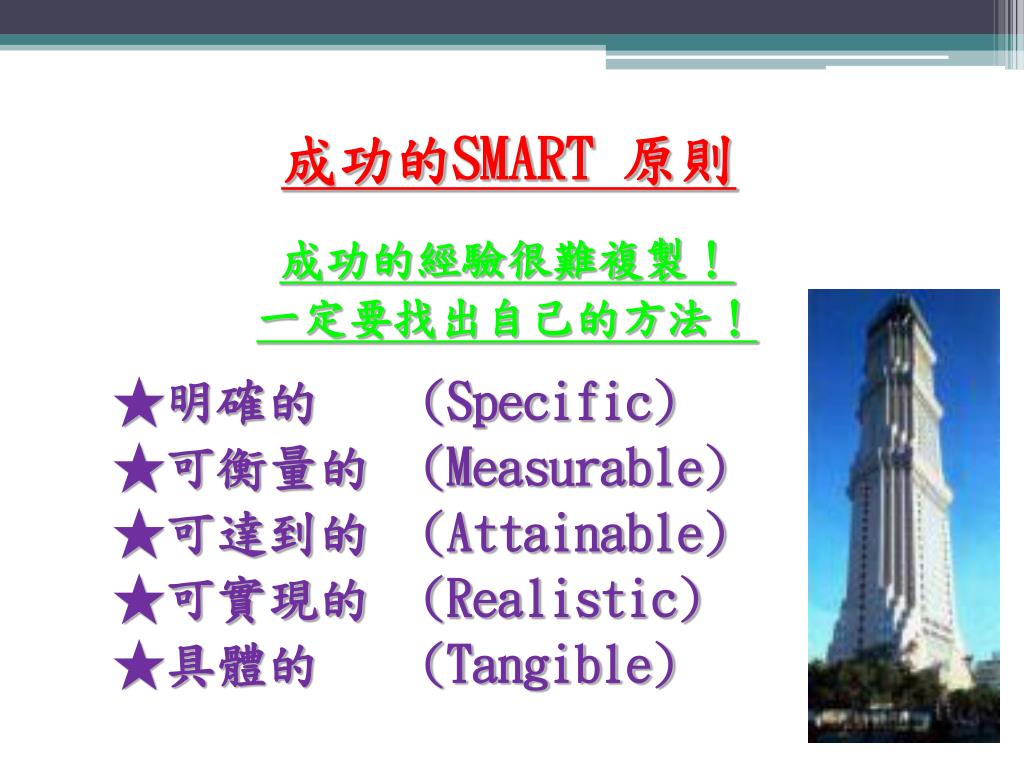 成功的SMART 原則

成功的經驗很難複製！
一定要找出自己的方法！

★明確的　(Specific)
★可衡量的　(Measurable)
★可達到的　(Attainable)
★可實現的　(Realistic)
★具體的　(Tangible)